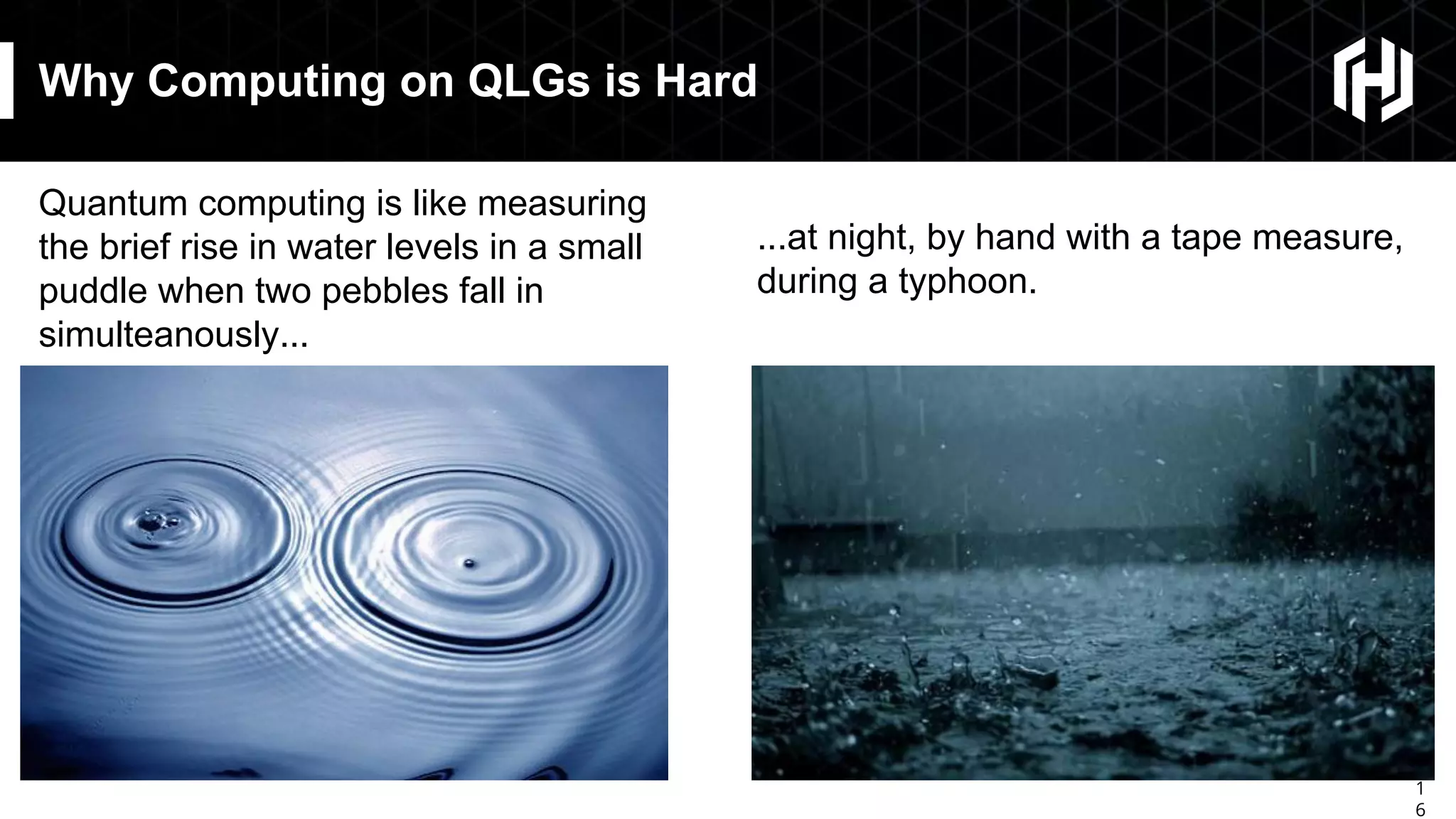 Why Computing on QLGs is Hard

Quantum computing is like measuring the brief rise in water levels in a small puddle when two pebbles fall in simulteanously...

...at night, by hand with a tape measure, during a typhoon.

16